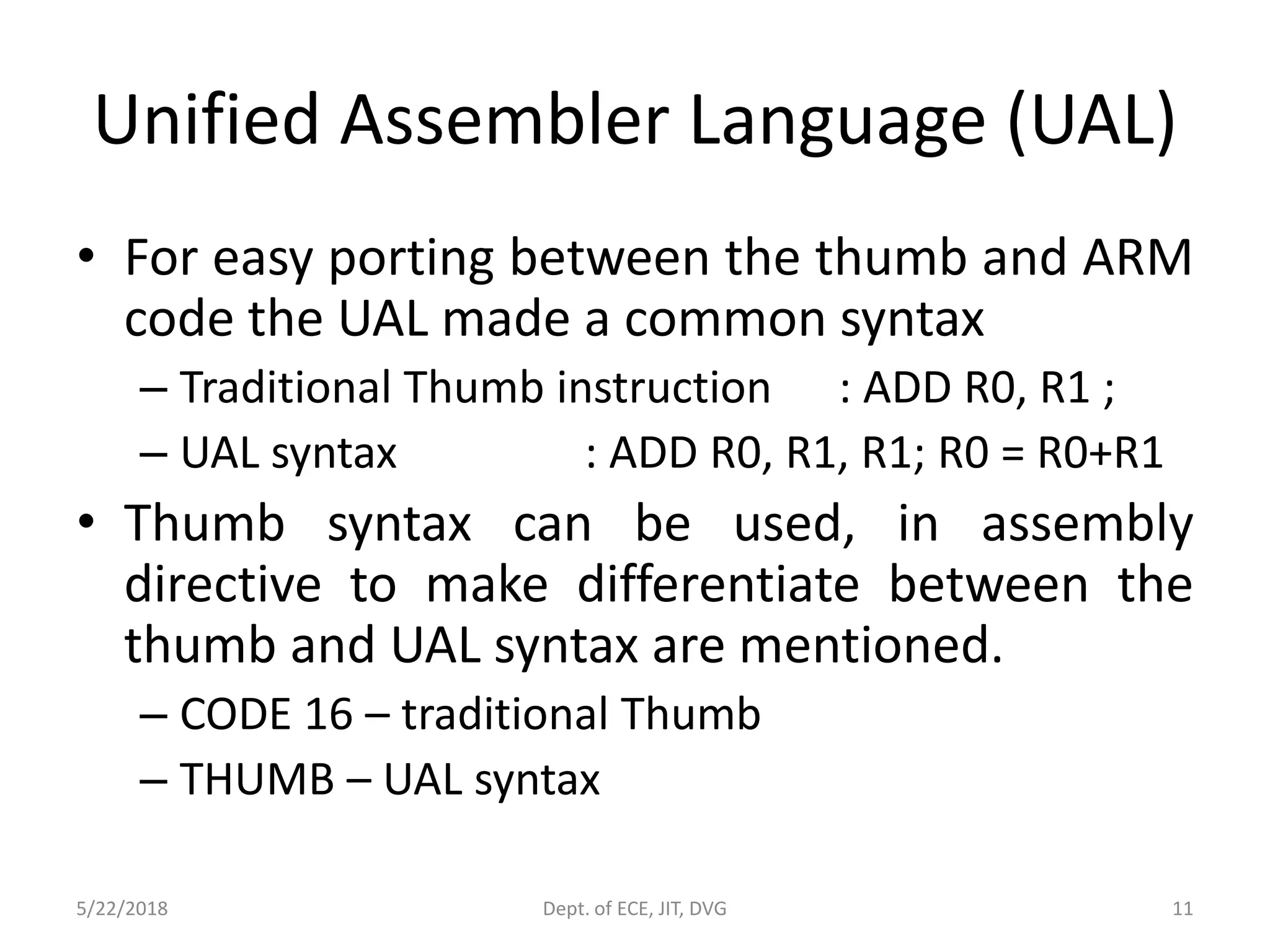 Unified Assembler Language (UAL)

• For easy porting between the thumb and ARM code the UAL made a common syntax

– Traditional Thumb instruction : ADD R0, R1 ;

– UAL syntax : ADD R0, R1, R1; R0 = R0+R1

• Thumb syntax can be used, in assembly directive to make differentiate between the thumb and UAL syntax are mentioned.

– CODE 16 – traditional Thumb

– THUMB – UAL syntax

5/22/2018 Dept. of ECE, JIT, DVG 11